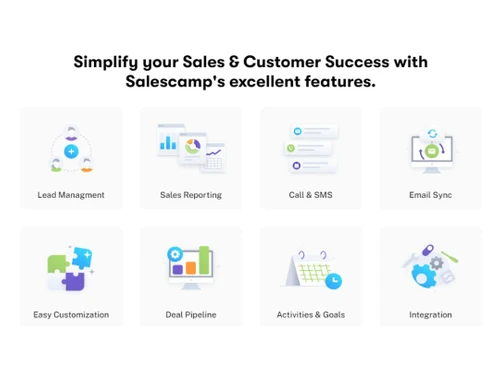 Simplify your Sales & Customer Success with Salescamp's excellent features.

Lead Managment

Sales Reporting

Call & SMS

Email Sync

Easy Customization

Deal Pipeline

Activities & Goals

Integration